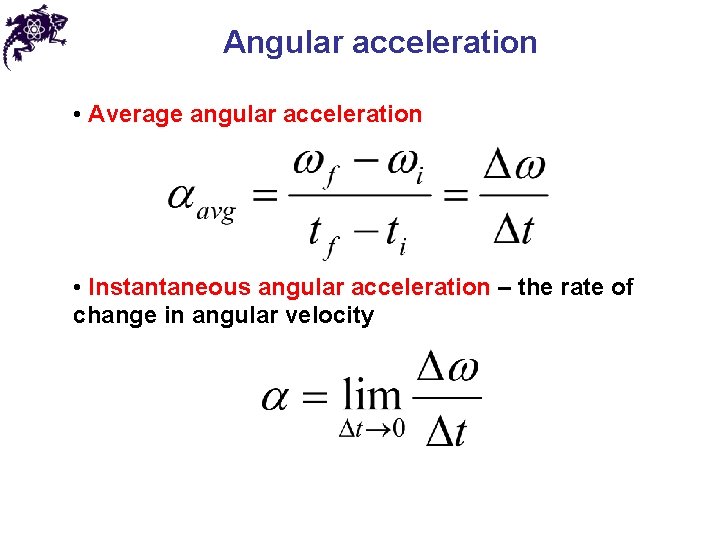 Angular acceleration

• Average angular acceleration

$\alpha_{avg} = \frac{\omega_f - \omega_i}{t_f - t_i} = \frac{\Delta\omega}{\Delta t}$

• Instantaneous angular acceleration – the rate of change in angular velocity

$\alpha = \lim_{\Delta t \to 0} \frac{\Delta\omega}{\Delta t}$